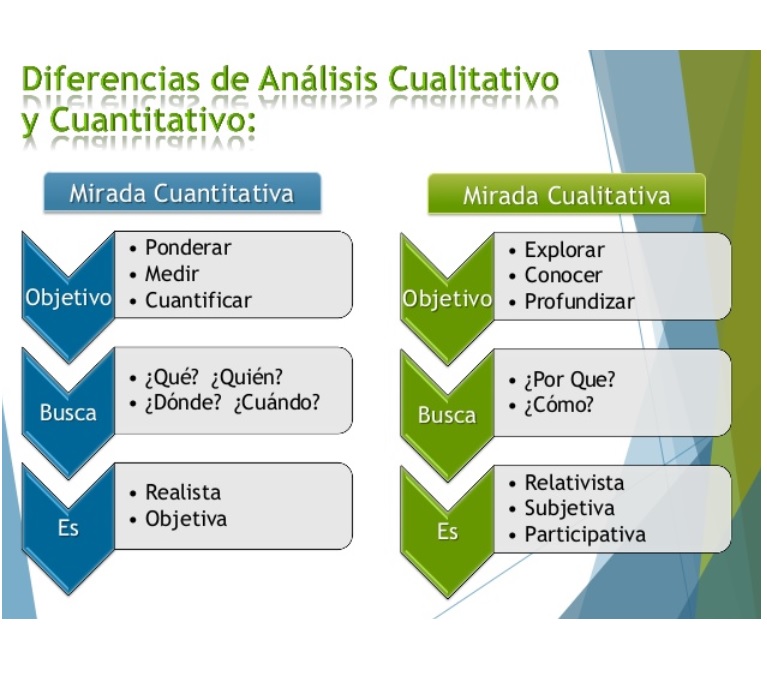 Diferencias de Análisis Cualitativo y Cuantitativo:

Mirada Cuantitativa

Objetivo
• Ponderar
• Medir
• Cuantificar

Busca
• ¿Qué? ¿Quién?
• ¿Dónde? ¿Cuándo?

Es
• Realista
• Objetiva

Mirada Cualitativa

Objetivo
• Explorar
• Conocer
• Profundizar

Busca
• ¿Por Que?
• ¿Cómo?

Es
• Relativista
• Subjetiva
• Participativa